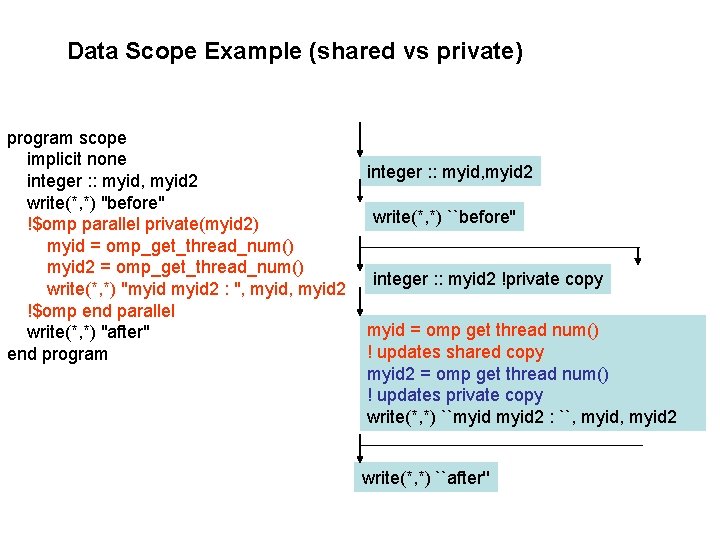 Data Scope Example (shared vs private)

program scope
implicit none
integer :: myid, myid2
write(*,*) "before"
!$omp parallel private(myid2)
myid = omp_get_thread_num()
myid2 = omp_get_thread_num()
write(*,*) "myid myid2 : ", myid, myid2
!$omp end parallel
write(*,*) "after"
end program

integer :: myid,myid2

write(*,*) ``before"

integer :: myid2 !private copy

myid = omp get thread num()
! updates shared copy
myid2 = omp get thread num()
! updates private copy
write(*,*) ``myid myid2 : ``, myid, myid2

write(*,*) ``after"